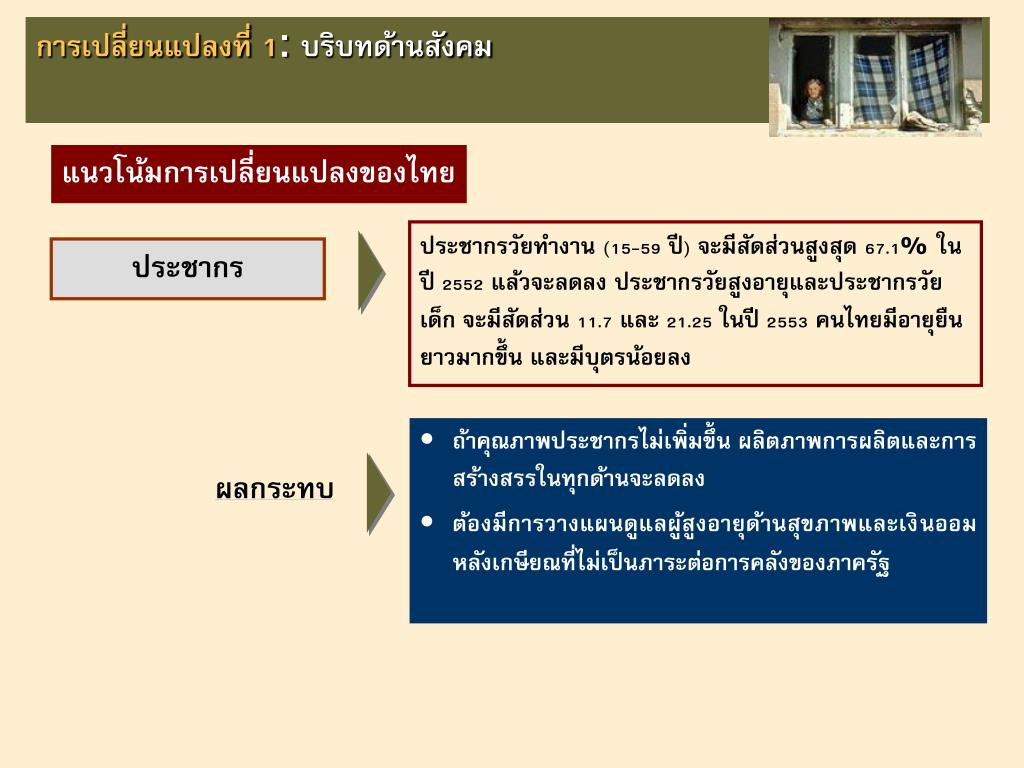 การเปลี่ยนแปลงที่ 1: บริบทด้านสังคม

แนวโน้มการเปลี่ยนแปลงของไทย

ประชากร

ประชากรวัยทำงาน (15-59 ปี) จะมีสัดส่วนสูงสุด 67.1% ในปี 2552 แล้วจะลดลง ประชากรวัยสูงอายุและประชากรวัยเด็ก จะมีสัดส่วน 11.7 และ 21.25 ในปี 2553 คนไทยมีอายุยืนยาวมากขึ้น และมีบุตรน้อยลง

ผลกระทบ

• ถ้าคุณภาพประชากรไม่เพิ่มขึ้น ผลิตภาพการผลิตและการสร้างสรรในทุกด้านจะลดลง
• ต้องมีการวางแผนดูแลผู้สูงอายุด้านสุขภาพและเงินออมหลังเกษียณที่ไม่เป็นภาระต่อการคลังของภาครัฐ